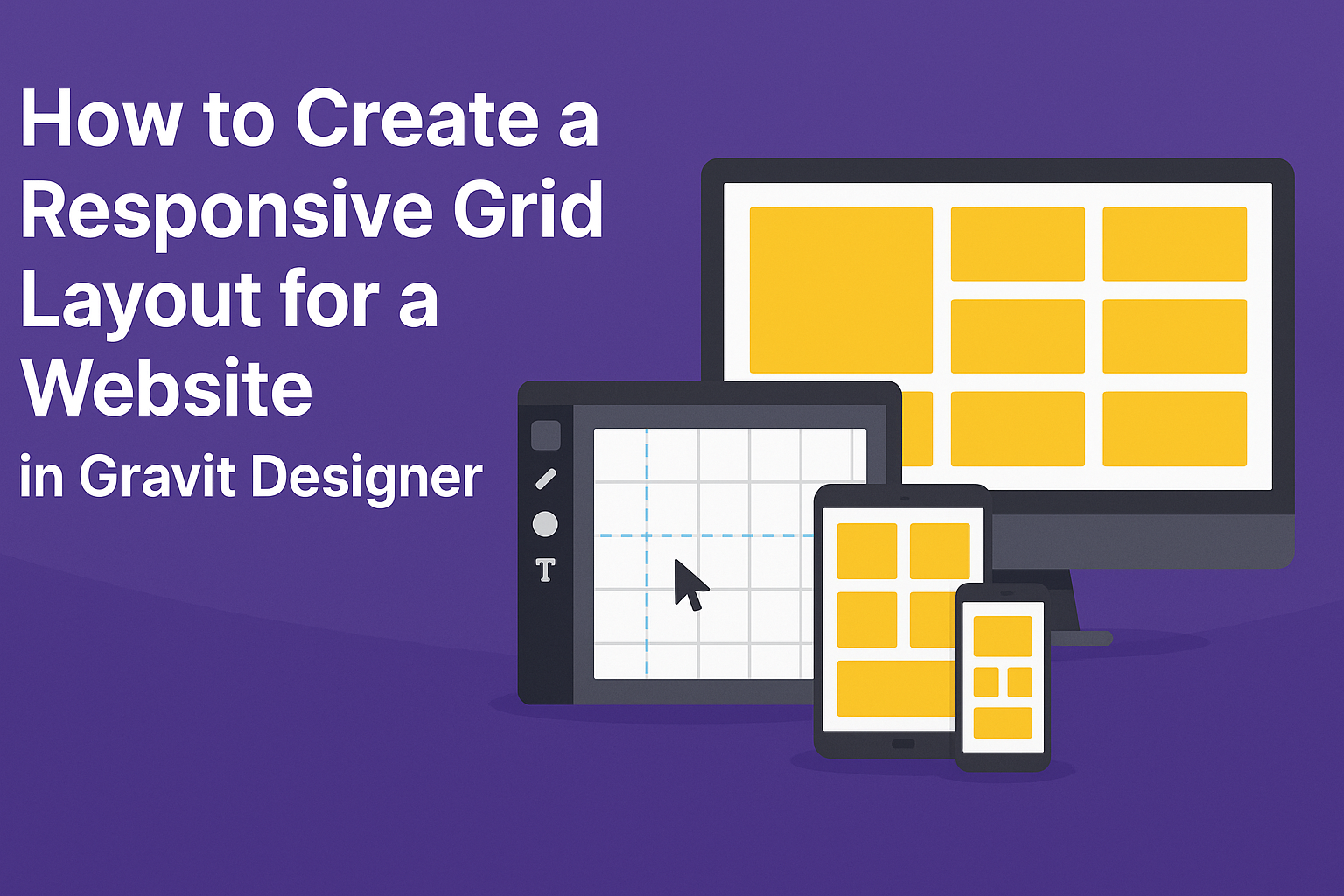 How to Create a Responsive Grid Layout for a Website
in Gravit Designer

T